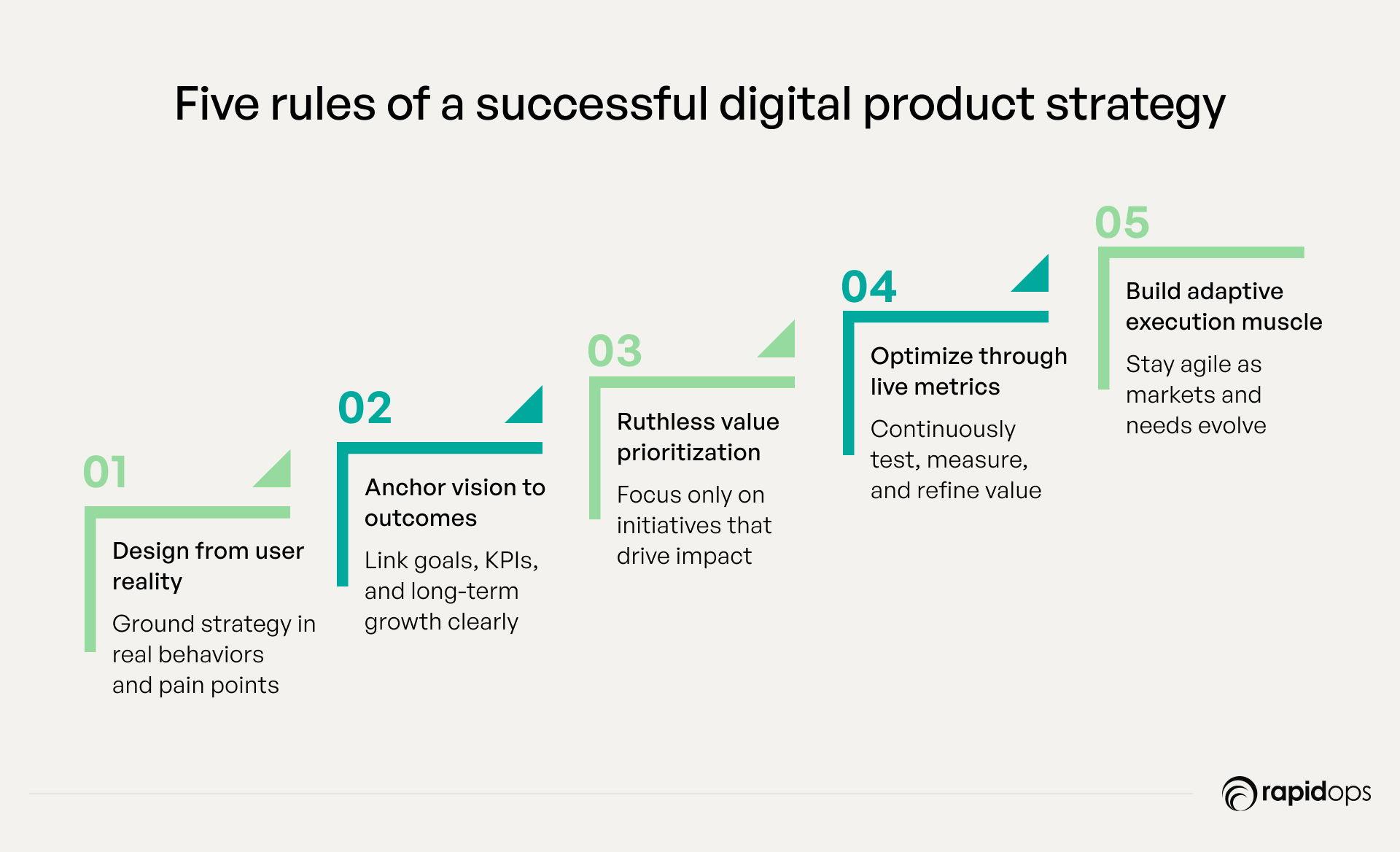 Five rules of a successful digital product strategy

01

Design from user reality

Ground strategy in real behaviors and pain points

02

Anchor vision to outcomes

Link goals, KPIs, and long-term growth clearly

03

Ruthless value prioritization

Focus only on initiatives that drive impact

04

Optimize through live metrics

Continuously test, measure, and refine value

05

Build adaptive execution muscle

Stay agile as markets and needs evolve

rapidops